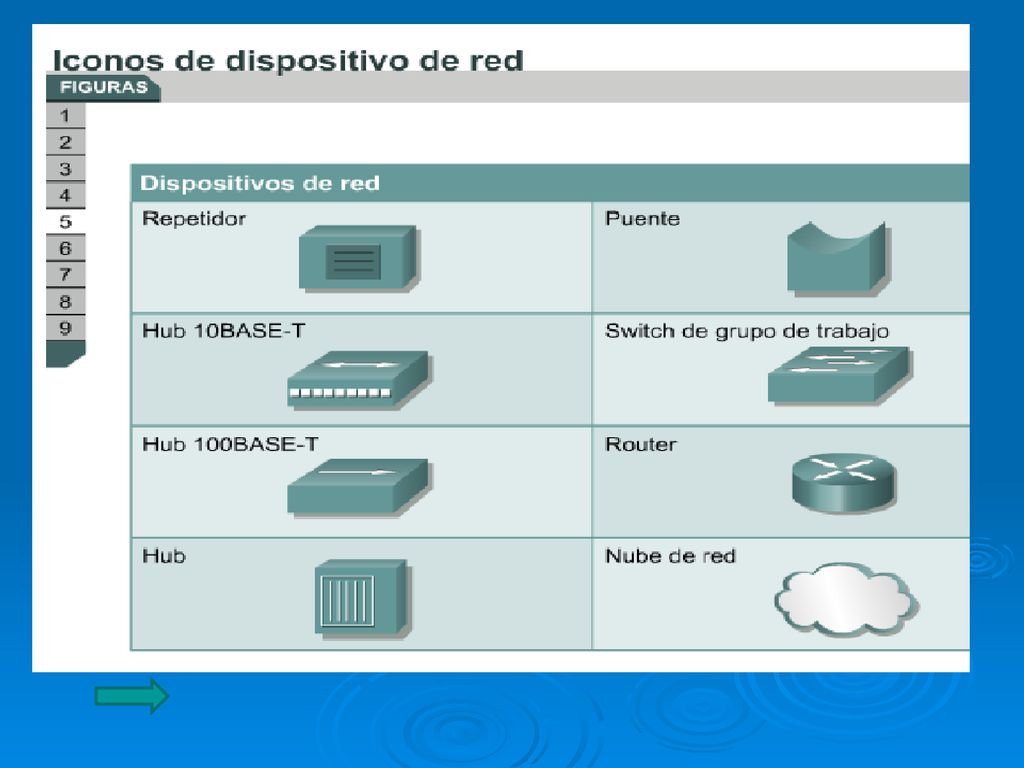 Iconos de dispositivo de red

FIGURAS

1
2
3
4
5
6
7
8
9

| Dispositivos de red | |
|---|---|
| Repetidor | Puente |
| Hub 10BASE-T | Switch de grupo de trabajo |
| Hub 100BASE-T | Router |
| Hub | Nube de red |